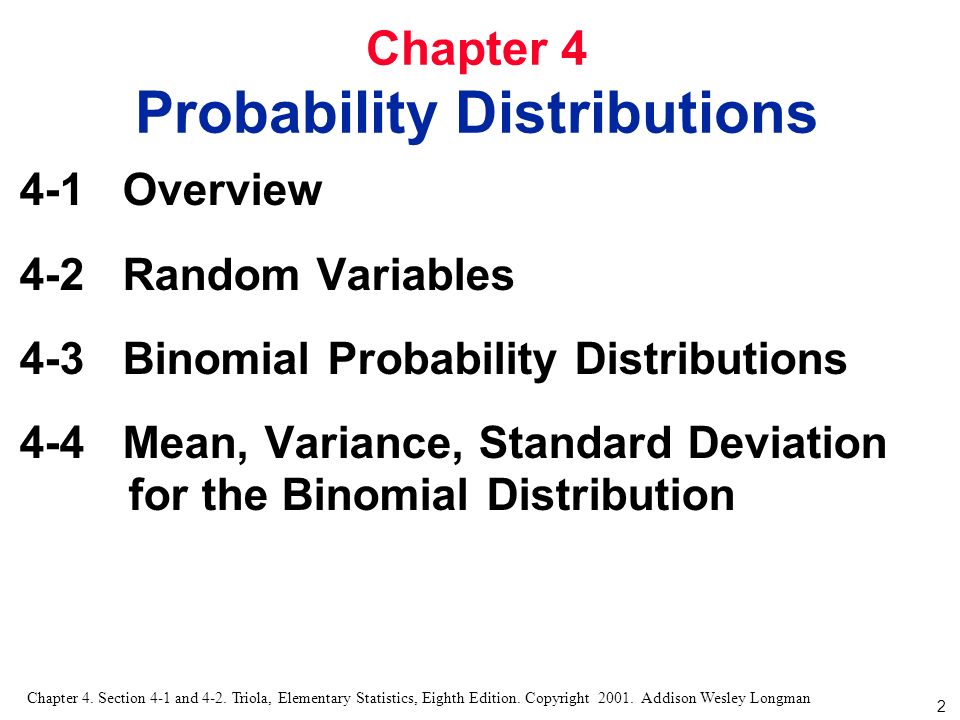 Chapter 4
Probability Distributions

4-1 Overview

4-2 Random Variables

4-3 Binomial Probability Distributions

4-4 Mean, Variance, Standard Deviation for the Binomial Distribution

Chapter 4. Section 4-1 and 4-2. Triola, Elementary Statistics, Eighth Edition. Copyright 2001. Addison Wesley Longman

2